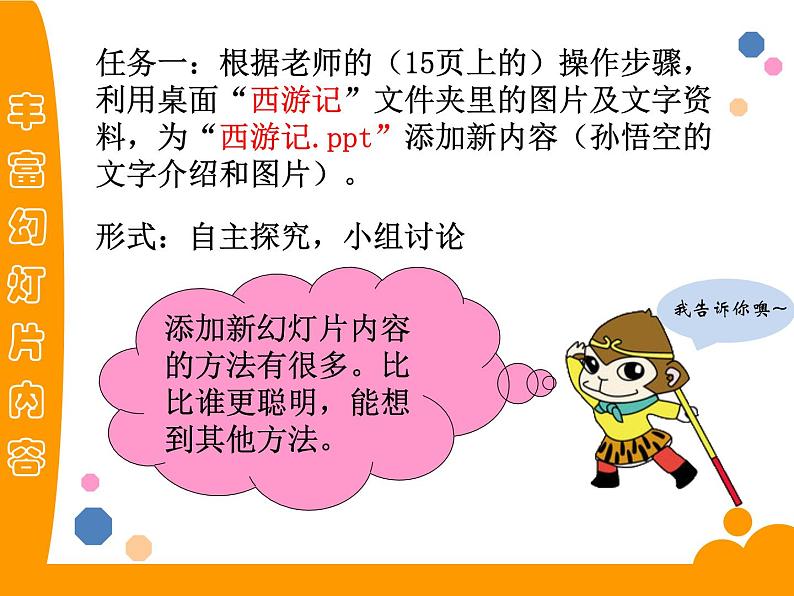 丰富幻灯片内容

任务一：根据老师的（15页上的）操作步骤，利用桌面“西游记”文件夹里的图片及文字资料，为“西游记.ppt”添加新内容（孙悟空的文字介绍和图片）。

形式：自主探究，小组讨论

添加新幻灯片内容的方法有很多。比比谁更聪明，能想到其他方法。

我告诉你噢～